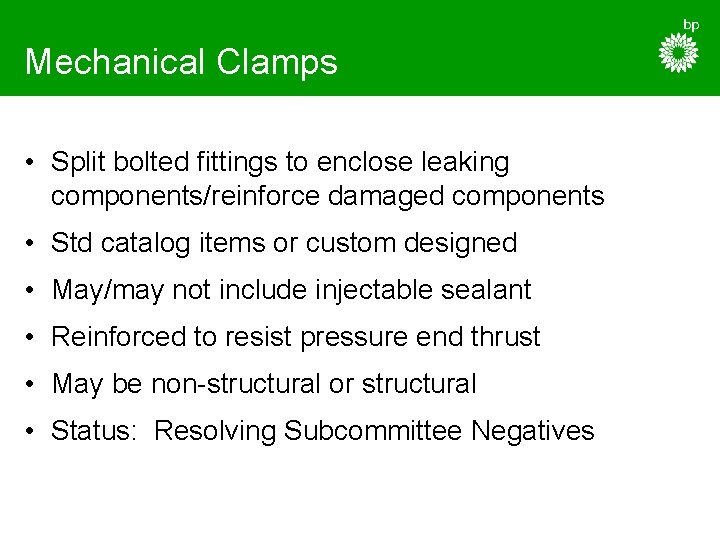 Mechanical Clamps

bp

• Split bolted fittings to enclose leaking components/reinforce damaged components
• Std catalog items or custom designed
• May/may not include injectable sealant
• Reinforced to resist pressure end thrust
• May be non-structural or structural
• Status: Resolving Subcommittee Negatives